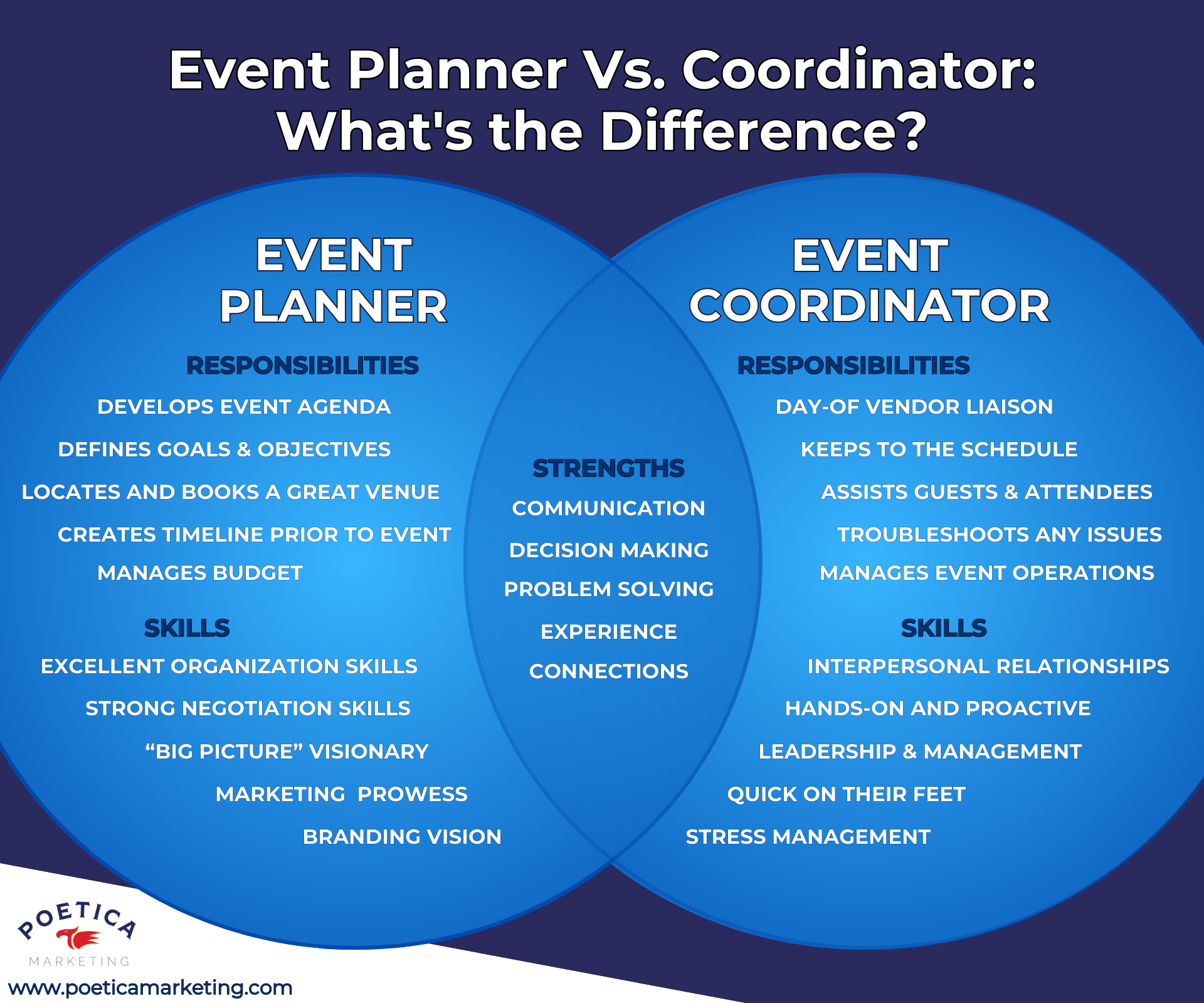 Event Planner Vs. Coordinator: What's the Difference?

EVENT PLANNER

RESPONSIBILITIES

DEVELOPS EVENT AGENDA

DEFINES GOALS & OBJECTIVES

LOCATES AND BOOKS A GREAT VENUE

CREATES TIMELINE PRIOR TO EVENT

MANAGES BUDGET

SKILLS

EXCELLENT ORGANIZATION SKILLS

STRONG NEGOTIATION SKILLS

“BIG PICTURE” VISIONARY

MARKETING PROWESS

BRANDING VISION

STRENGTHS

COMMUNICATION

DECISION MAKING

PROBLEM SOLVING

EXPERIENCE

CONNECTIONS

EVENT COORDINATOR

RESPONSIBILITIES

DAY-OF VENDOR LIAISON

KEEPS TO THE SCHEDULE

ASSISTS GUESTS & ATTENDEES

TROUBLESHOOTS ANY ISSUES

MANAGES EVENT OPERATIONS

SKILLS

INTERPERSONAL RELATIONSHIPS

HANDS-ON AND PROACTIVE

LEADERSHIP & MANAGEMENT

QUICK ON THEIR FEET

STRESS MANAGEMENT

POETICA
MARKETING
www.poeticamarketing.com